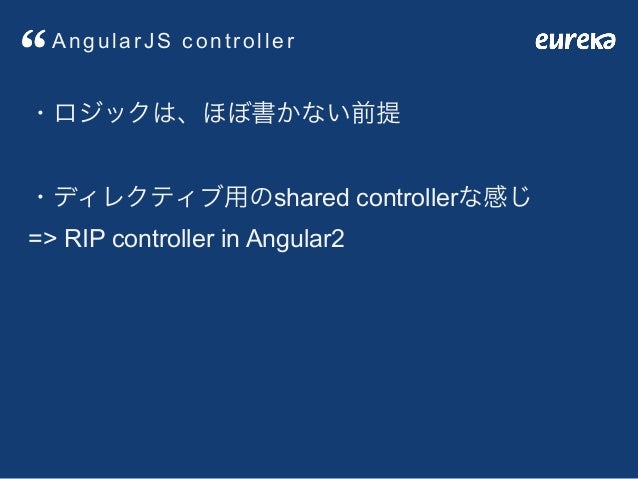 “ AngularJS controller

eureka

・ロジックは、ほぼ書かない前提

・ディレクティブ用のshared controllerな感じ
=> RIP controller in Angular2